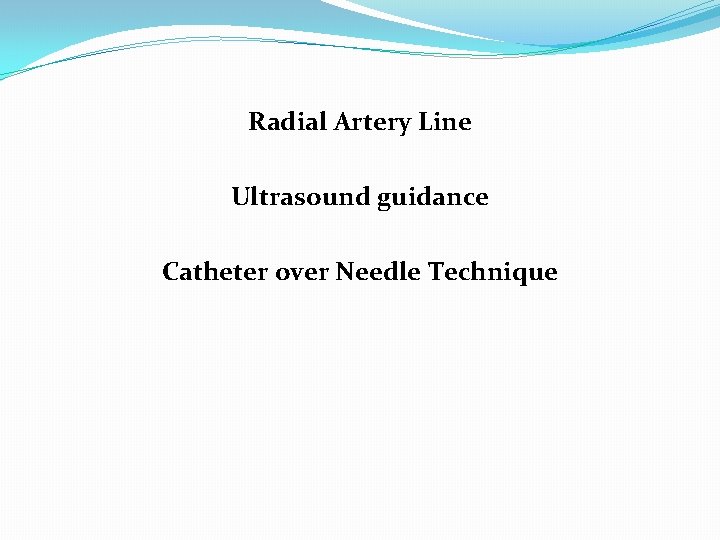 Radial Artery Line

Ultrasound guidance

Catheter over Needle Technique